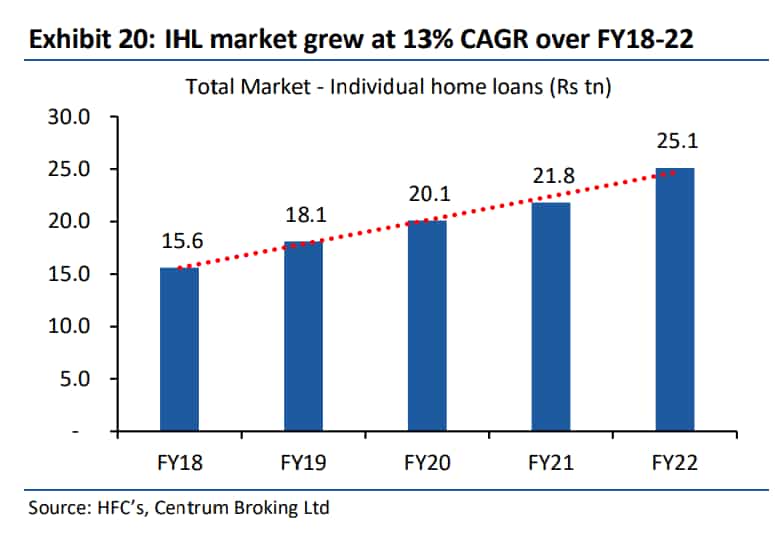 Exhibit 20: IHL market grew at 13% CAGR over FY18-22

Total Market - Individual home loans (Rs tn)

30.0
25.0
20.0
15.0
10.0
5.0
-

15.6
18.1
20.1
21.8
25.1

FY18
FY19
FY20
FY21
FY22

Source: HFC's, Centrum Broking Ltd